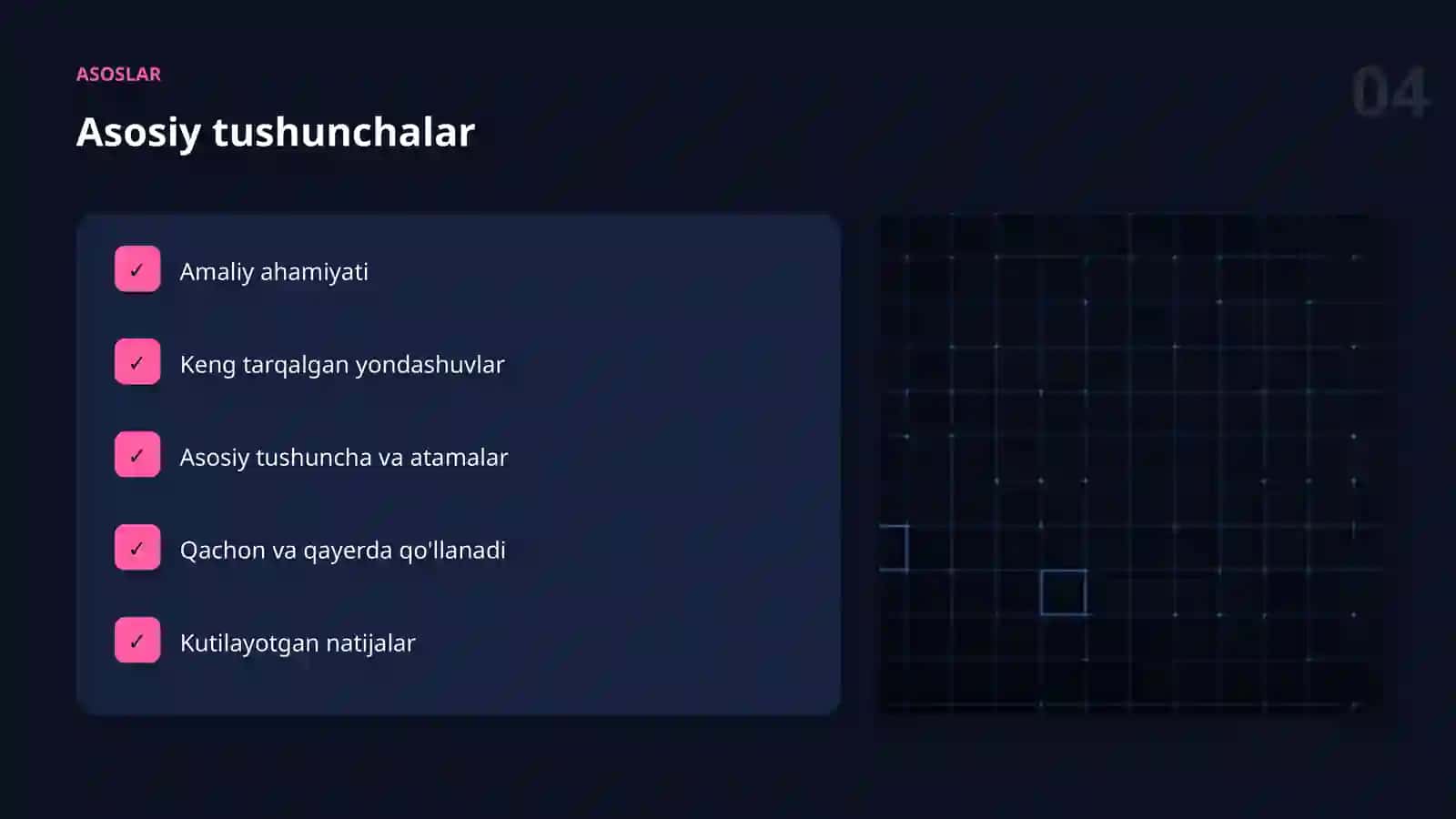 ASOSLAR

04

Asosiy tushunchalar

✓ Amaliy ahamiyati

✓ Keng tarqalgan yondashuvlar

✓ Asosiy tushuncha va atamalar

✓ Qachon va qayerda qo'llanadi

✓ Kutilayotgan natijalar